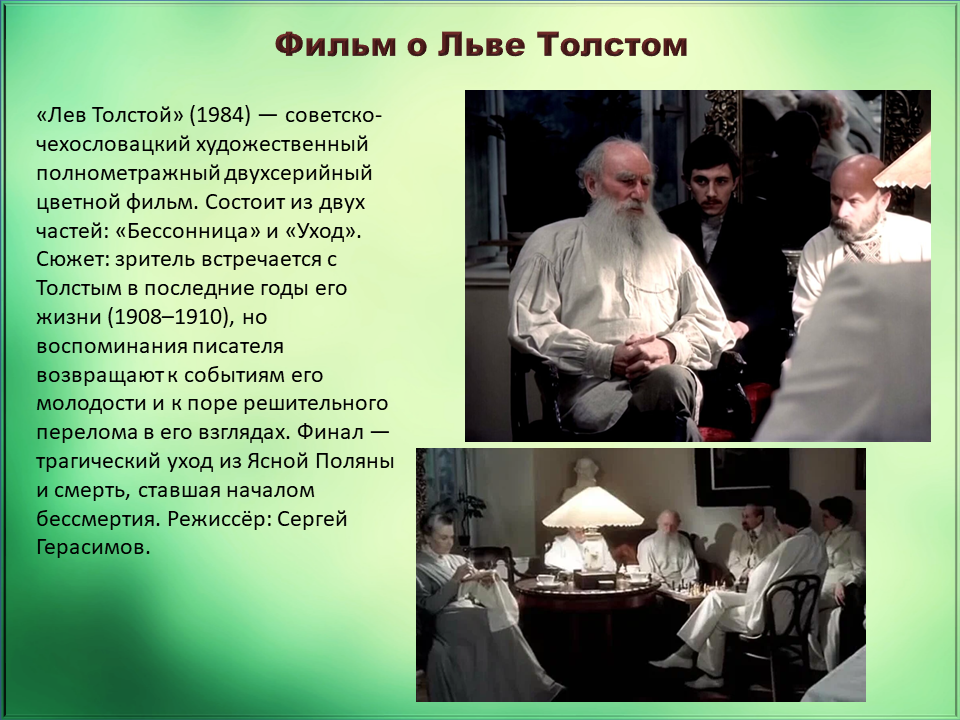 Фильм о Льве Толстом

«Лев Толстой» (1984) — советско-чехословацкий художественный полнометражный двухсерийный цветной фильм. Состоит из двух частей: «Бессонница» и «Уход». Сюжет: зритель встречается с Толстым в последние годы его жизни (1908–1910), но воспоминания писателя возвращают к событиям его молодости и к поре решительного перелома в его взглядах. Финал — трагический уход из Ясной Поляны и смерть, ставшая началом бессмертия. Режиссёр: Сергей Герасимов.